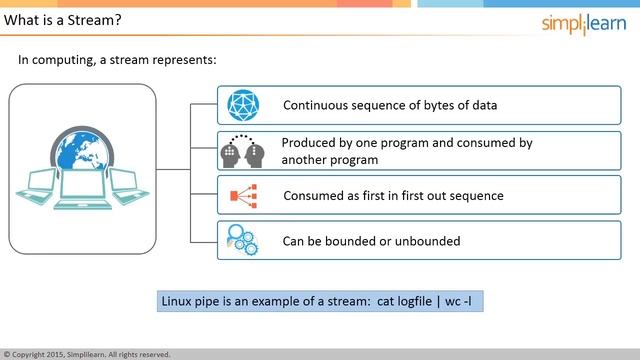 What is a Stream?

simplilearn

In computing, a stream represents:

Continuous sequence of bytes of data

Produced by one program and consumed by another program

Consumed as first in first out sequence

Can be bounded or unbounded

Linux pipe is an example of a stream: cat logfile | wc -l

© Copyright 2015, Simplilearn. All rights reserved.